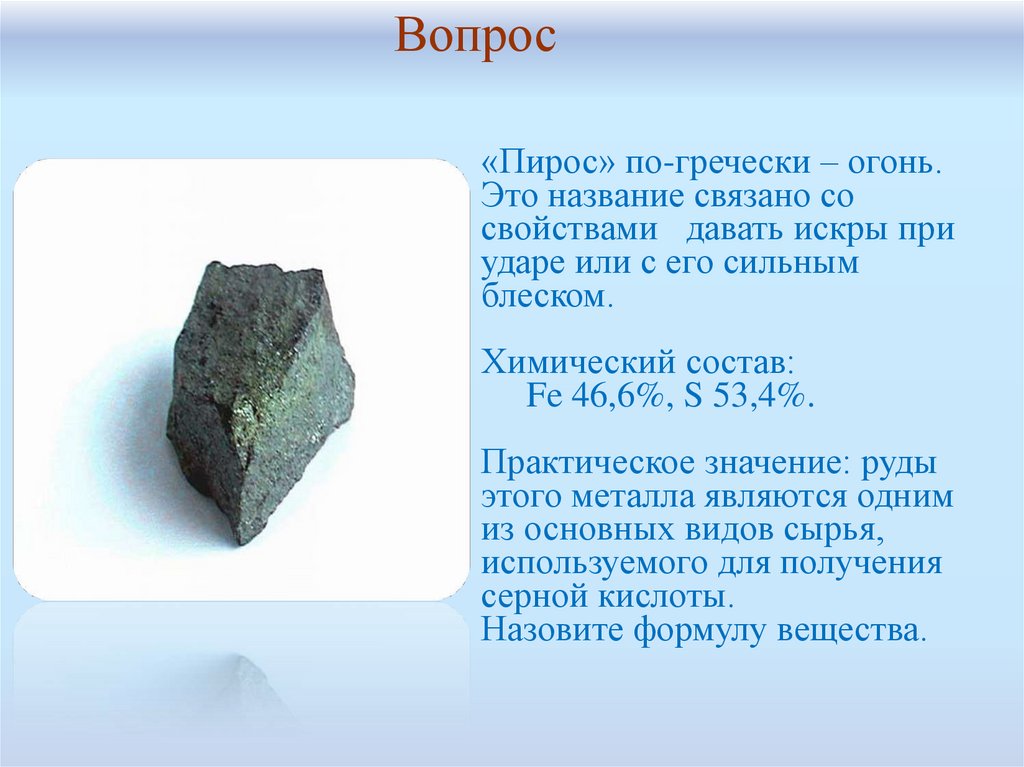 Вопрос

«Пирос» по-гречески – огонь. Это название связано со свойствами давать искры при ударе или с его сильным блеском.

Химический состав:
Fe 46,6%, S 53,4%.

Практическое значение: руды этого металла являются одним из основных видов сырья, используемого для получения серной кислоты.
Назовите формулу вещества.